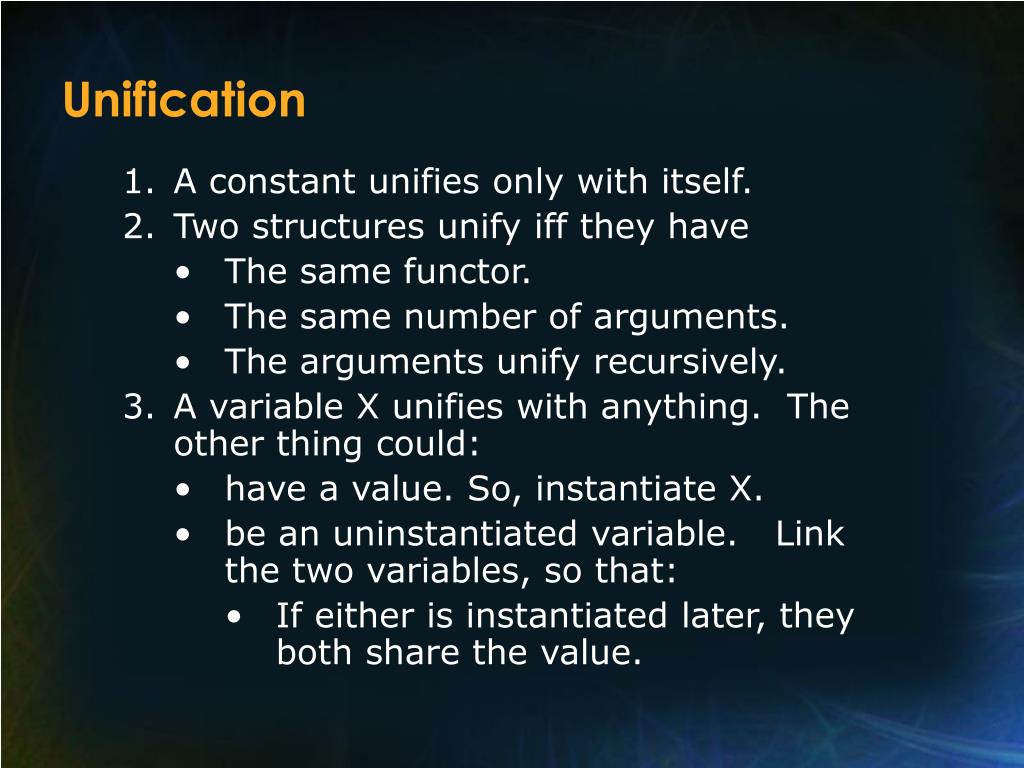 Unification

1. A constant unifies only with itself.
2. Two structures unify iff they have
   • The same functor.
   • The same number of arguments.
   • The arguments unify recursively.
3. A variable X unifies with anything. The other thing could:
   • have a value. So, instantiate X.
   • be an uninstantiated variable. Link the two variables, so that:
      • If either is instantiated later, they both share the value.